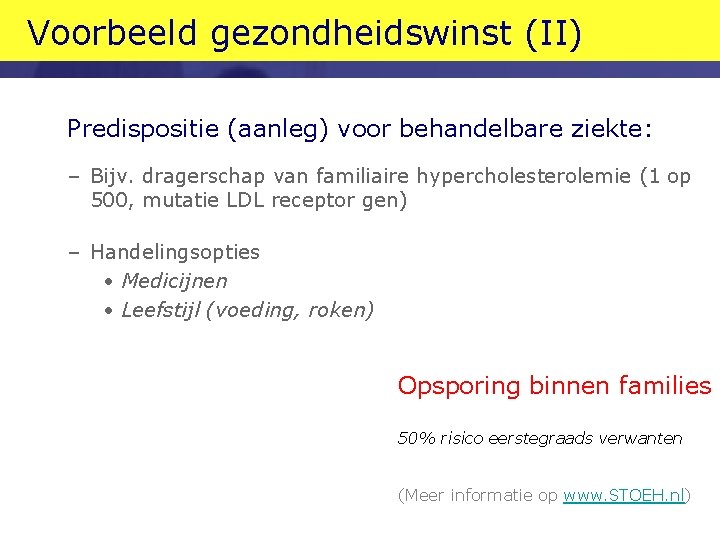 Voorbeeld gezondheidswinst (II)

Predispositie (aanleg) voor behandelbare ziekte:

– Bijv. dragerschap van familiaire hypercholesterolemie (1 op 500, mutatie LDL receptor gen)

– Handelingsopties
• Medicijnen
• Leefstijl (voeding, roken)

Opsporing binnen families

50% risico eerstegraads verwanten

(Meer informatie op www.STOEH.nl)